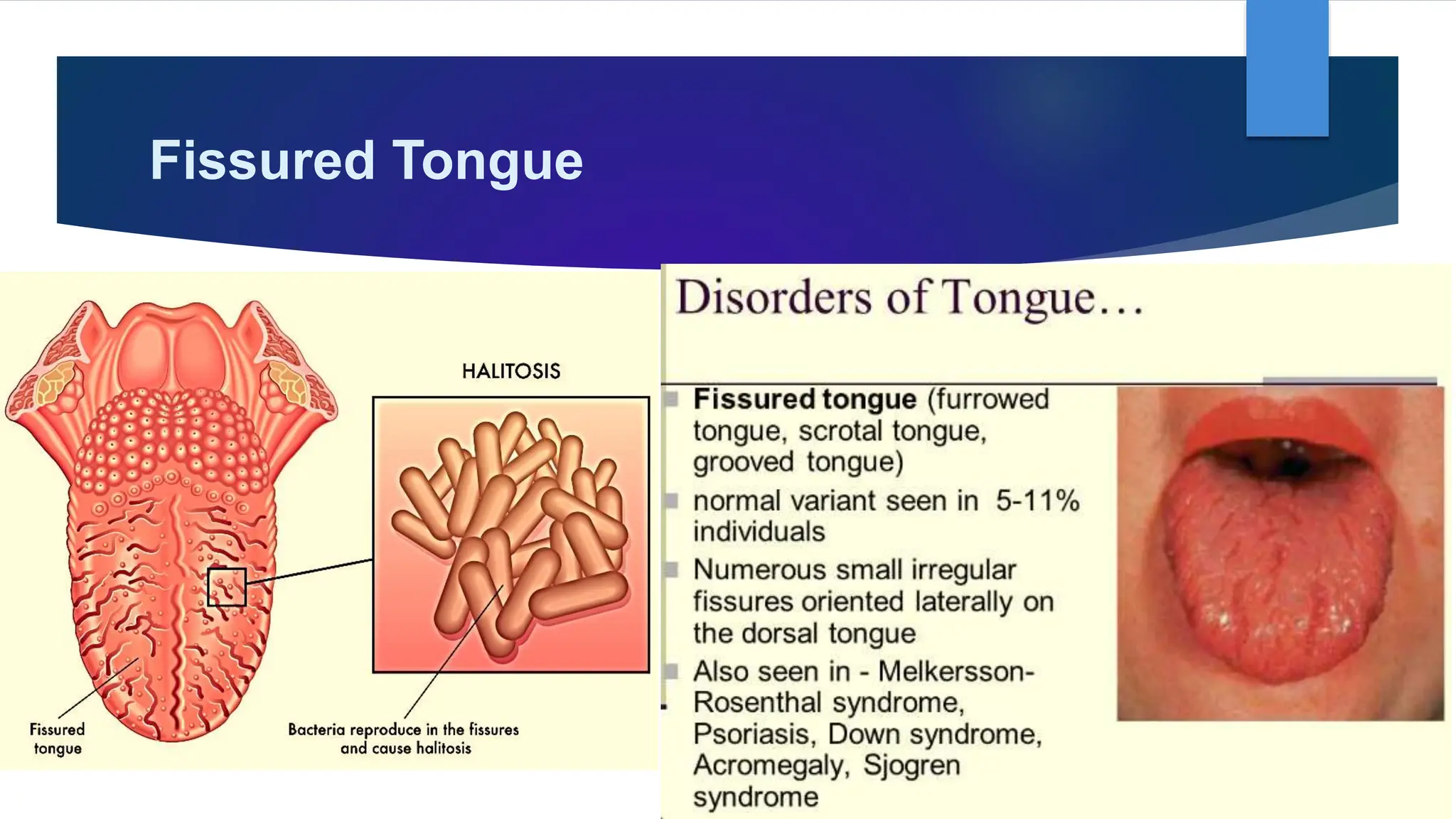 Fissured Tongue

HALITOSIS

Fissured tongue

Bacteria reproduce in the fissures and cause halitosis

Disorders of Tongue…

Fissured tongue (furrowed tongue, scrotal tongue, grooved tongue)

normal variant seen in 5-11% individuals

Numerous small irregular fissures oriented laterally on the dorsal tongue

Also seen in - Melkersson-Rosenthal syndrome, Psoriasis, Down syndrome, Acromegaly, Sjogren syndrome